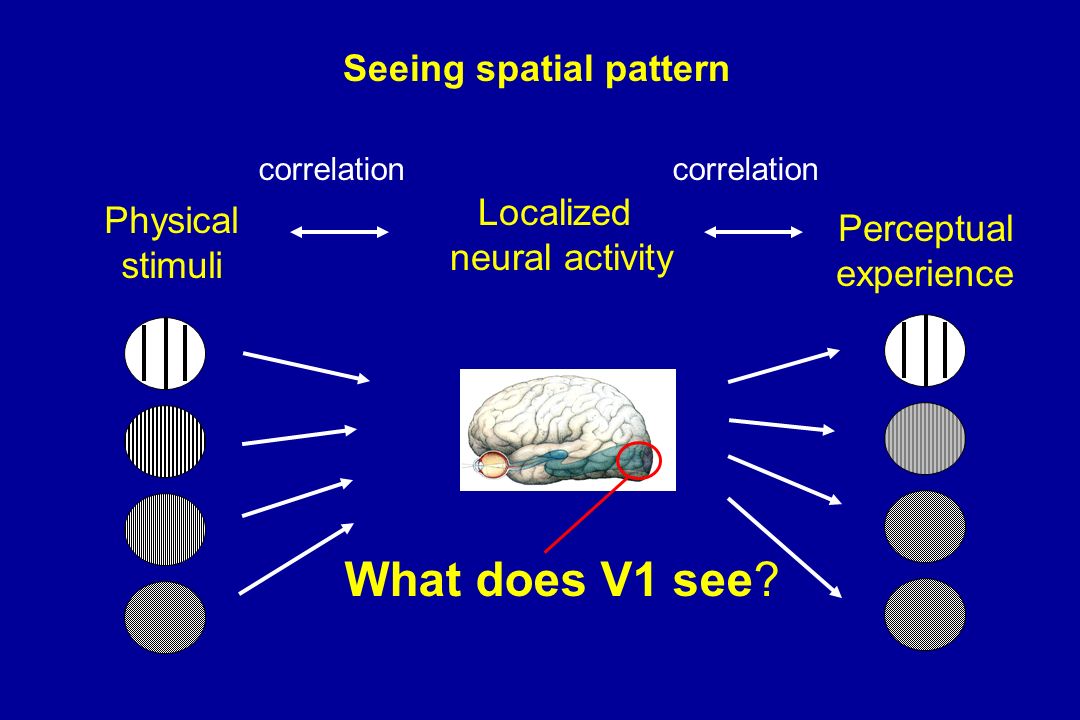 Seeing spatial pattern

correlation

correlation

Physical stimuli

Localized neural activity

Perceptual experience

What does V1 see?